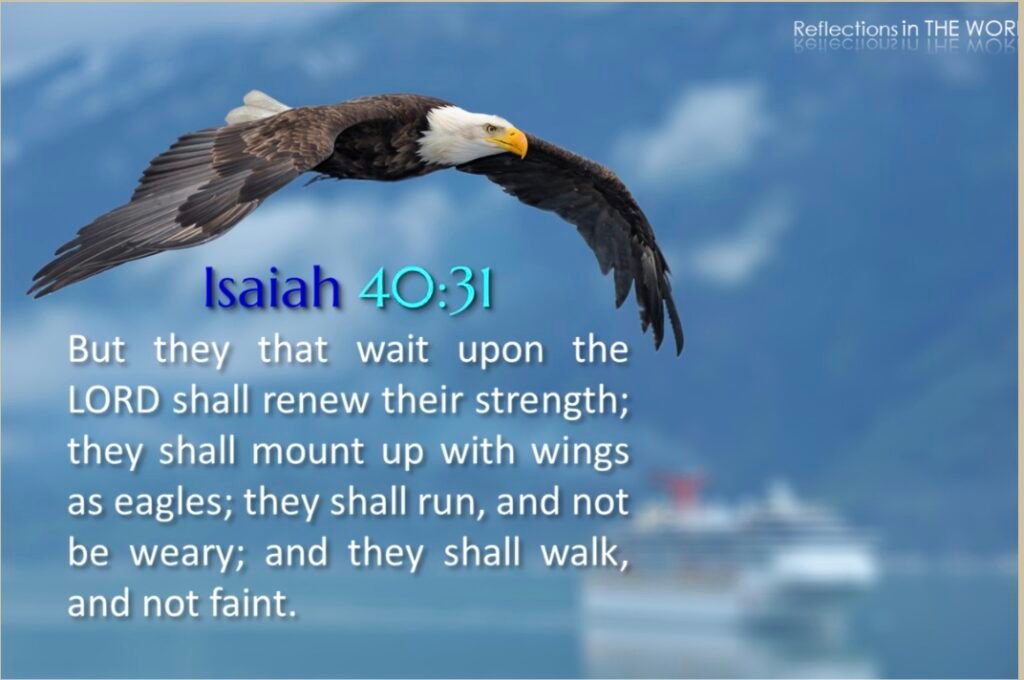 Reflections in THE WOR

Isaiah 40:31

But they that wait upon the LORD shall renew their strength; they shall mount up with wings as eagles; they shall run, and not be weary; and they shall walk, and not faint.